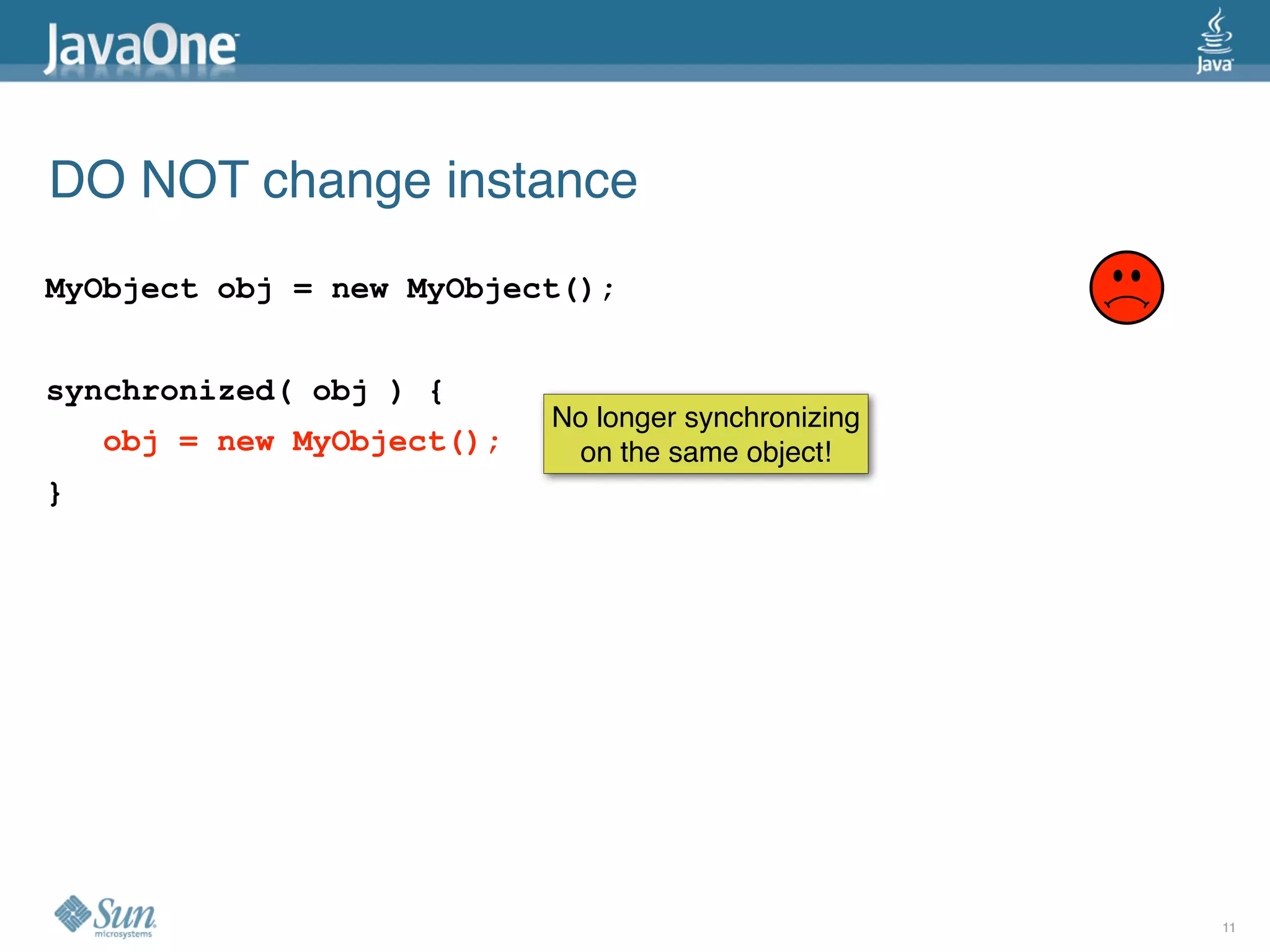 JavaOne

Java

DO NOT change instance

MyObject obj = new MyObject();

synchronized( obj ) {
    obj = new MyObject();
}

No longer synchronizing on the same object!

Sun microsystems

11